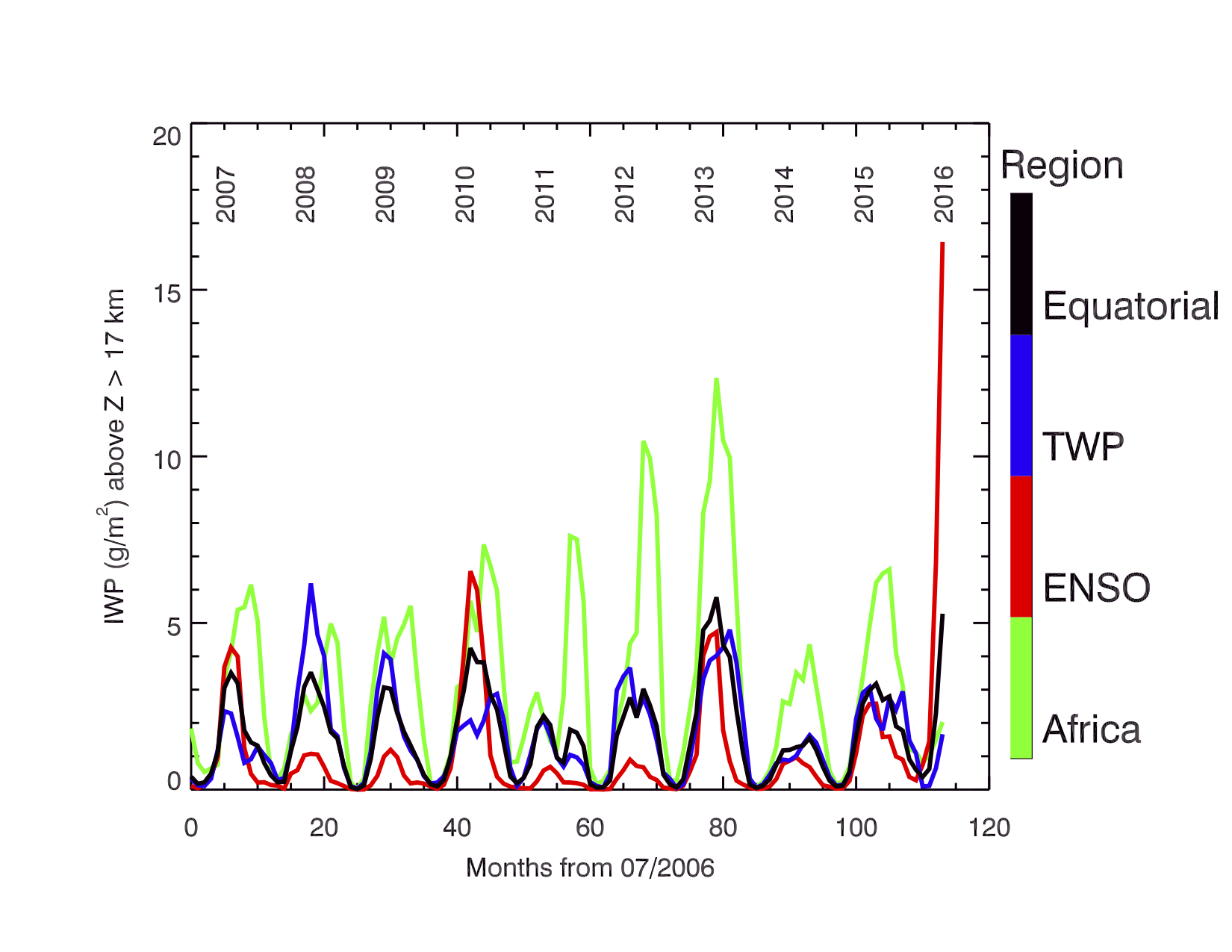 IWP $(g/m^2)$ above Z > 17 km

20
15
10
5
0

2007
2008
2009
2010
2011
2012
2013
2014
2015
2016

0
20
40
60
80
100
120

Months from 07/2006

Region
Equatorial
TWP
ENSO
Africa